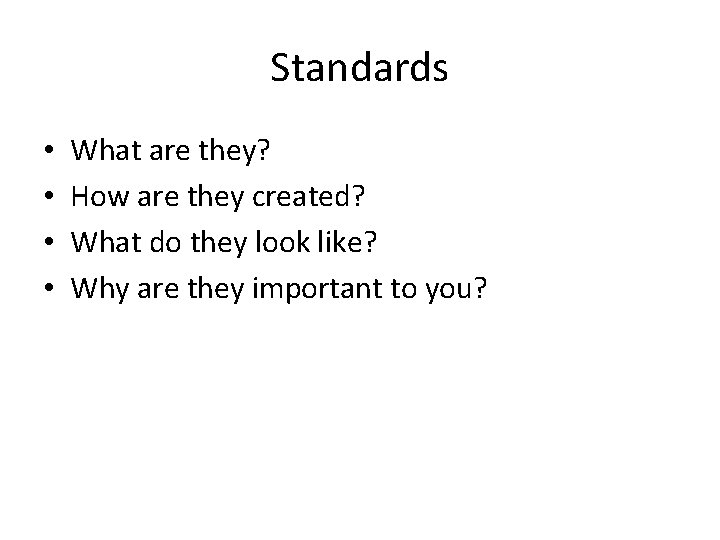 Standards

• What are they?
• How are they created?
• What do they look like?
• Why are they important to you?